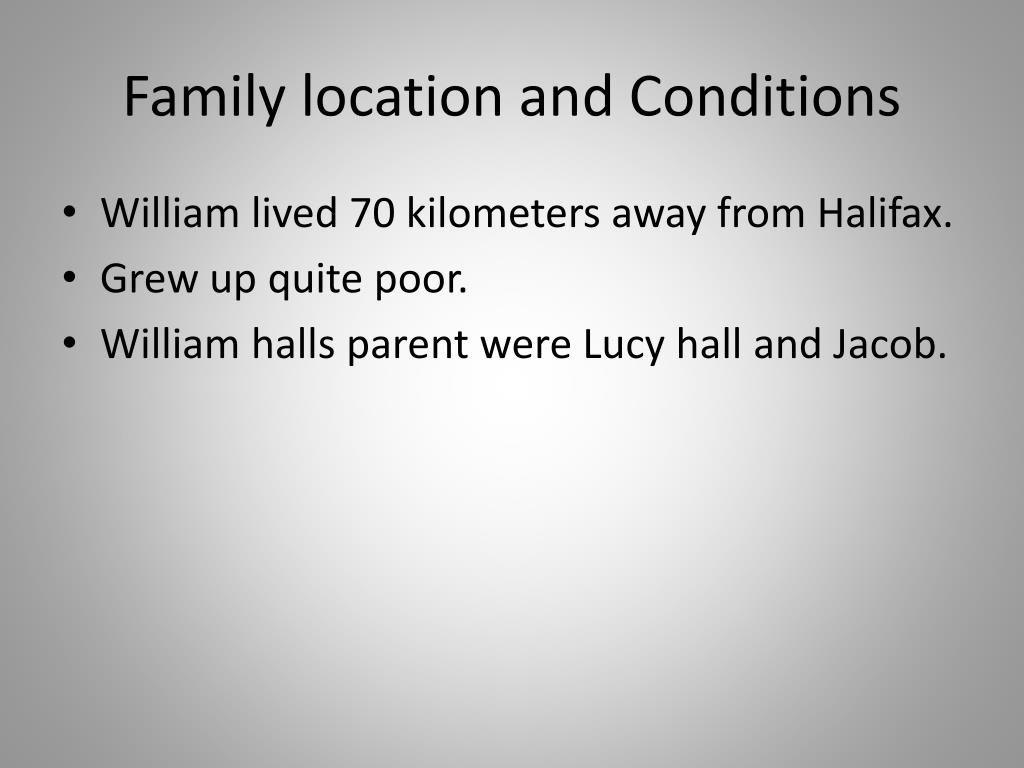 Family location and Conditions

• William lived 70 kilometers away from Halifax.
• Grew up quite poor.
• William halls parent were Lucy hall and Jacob.